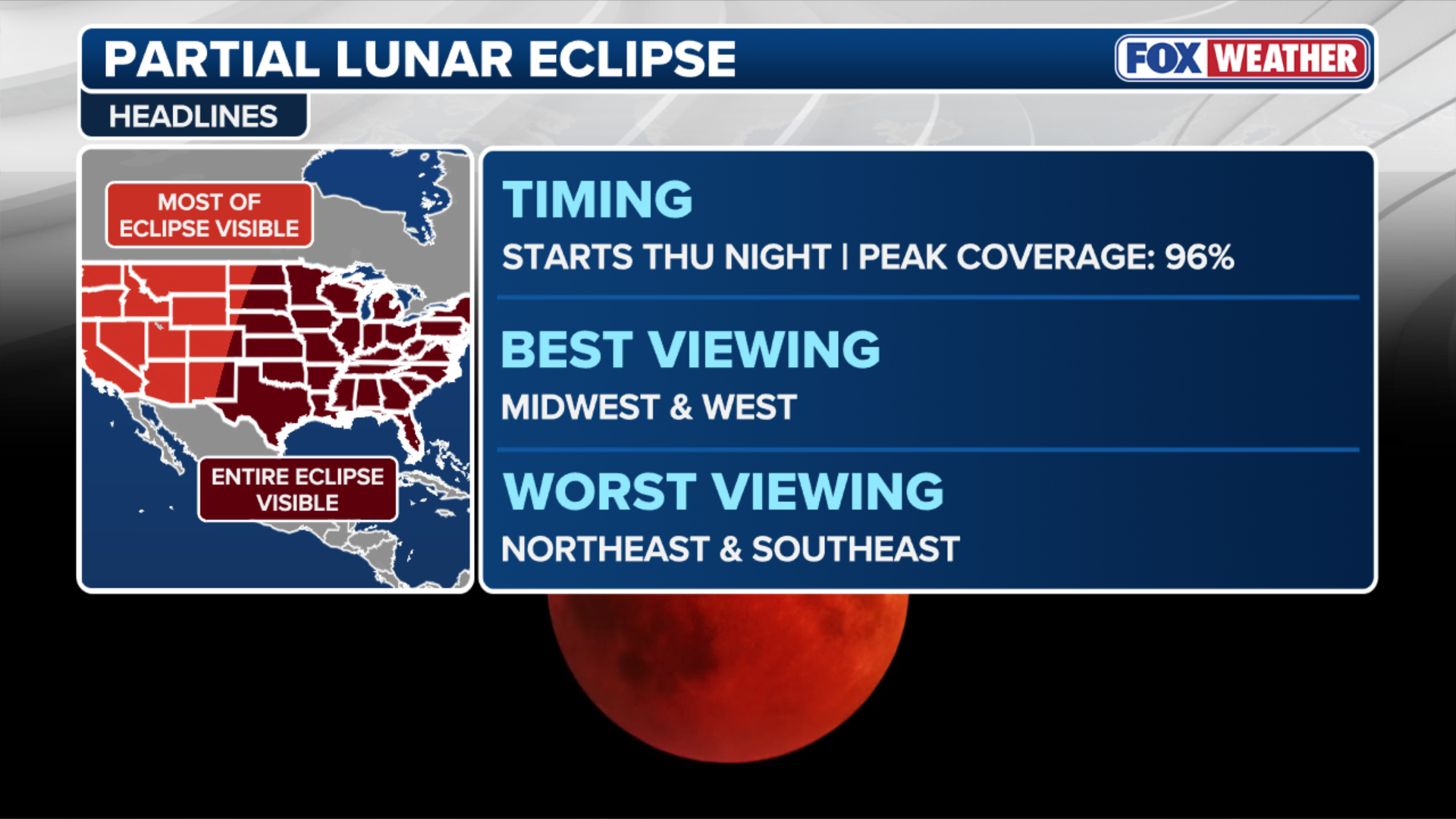 PARTIAL LUNAR ECLIPSE

FOX WEATHER

HEADLINES

MOST OF ECLIPSE VISIBLE

ENTIRE ECLIPSE VISIBLE

TIMING

STARTS THU NIGHT | PEAK COVERAGE: 96%

BEST VIEWING

MIDWEST & WEST

WORST VIEWING

NORTHEAST & SOUTHEAST